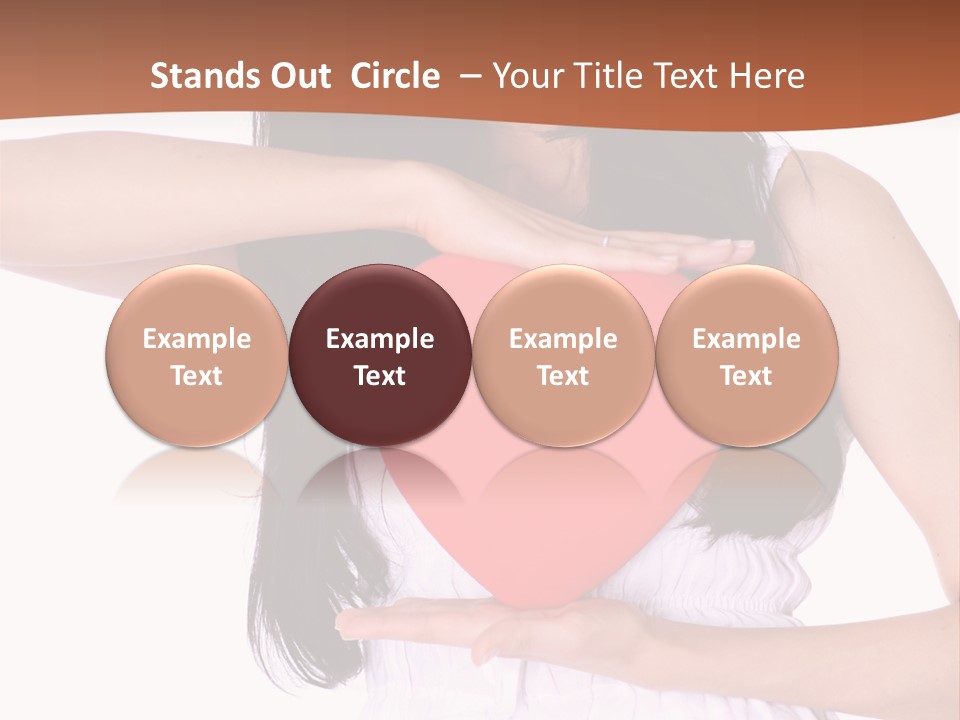 Stands Out Circle – Your Title Text Here

Example Text

Example Text

Example Text

Example Text